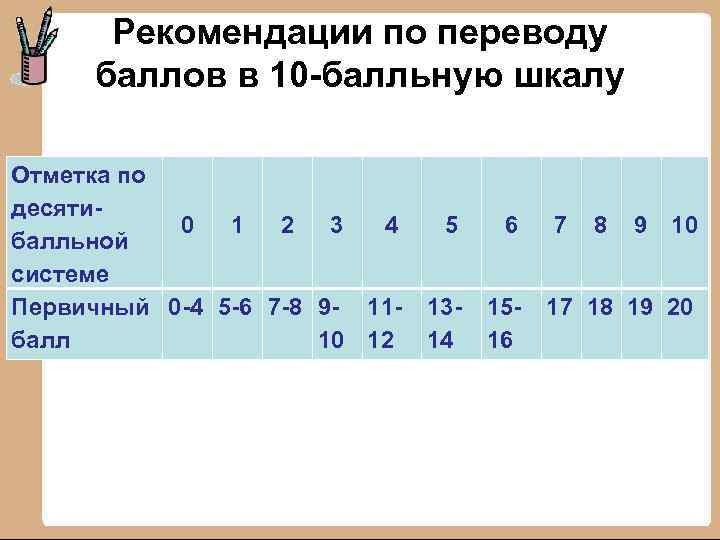 Рекомендации по переводу баллов в 10-балльную шкалу

| Отметка по десяти-балльной системе | 0 | 1 | 2 | 3 | 4 | 5 | 6 | 7 | 8 | 9 | 10 |
|---|---|---|---|---|---|---|---|---|---|---|---|
| Первичный балл | 0-4 | 5-6 | 7-8 | 9-10 | 11-12 | 13-14 | 15-16 | 17 | 18 | 19 | 20 |